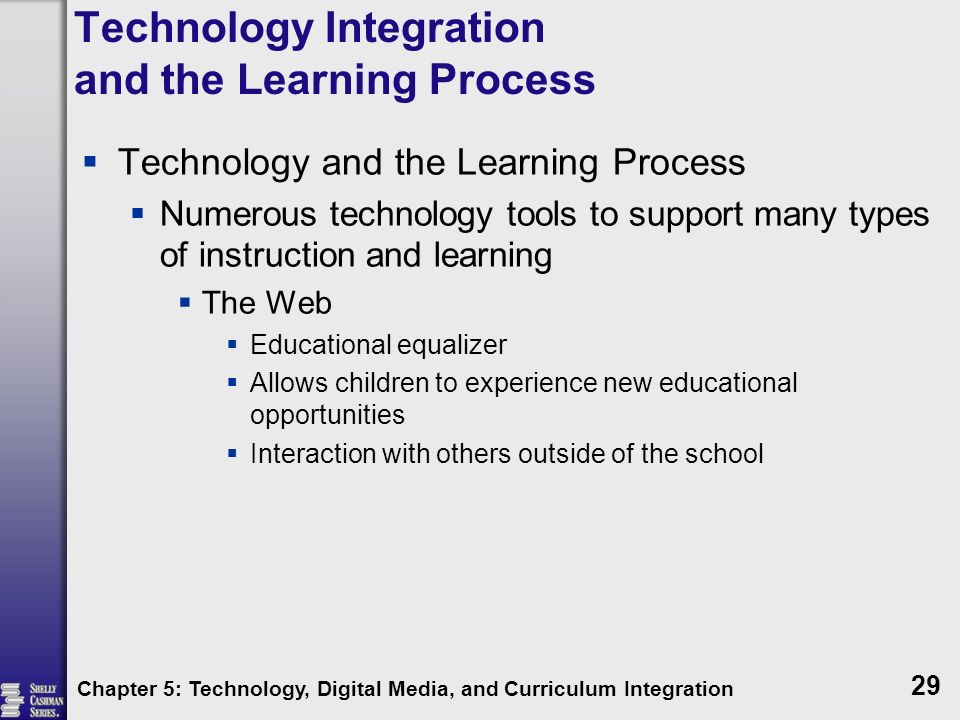 Technology Integration and the Learning Process

▪ Technology and the Learning Process
  ▪ Numerous technology tools to support many types of instruction and learning
    ▪ The Web
      ▪ Educational equalizer
      ▪ Allows children to experience new educational opportunities
      ▪ Interaction with others outside of the school

SHELLY CASHMAN SERIES.

Chapter 5: Technology, Digital Media, and Curriculum Integration

29